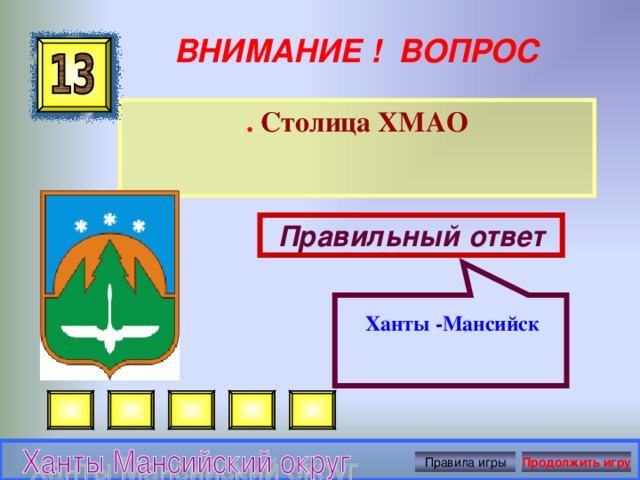 13

ВНИМАНИЕ ! ВОПРОС

. Столица ХМАО

Правильный ответ

Ханты -Мансийск

Ханты Мансийский округ

Правила игры

Продолжить игру